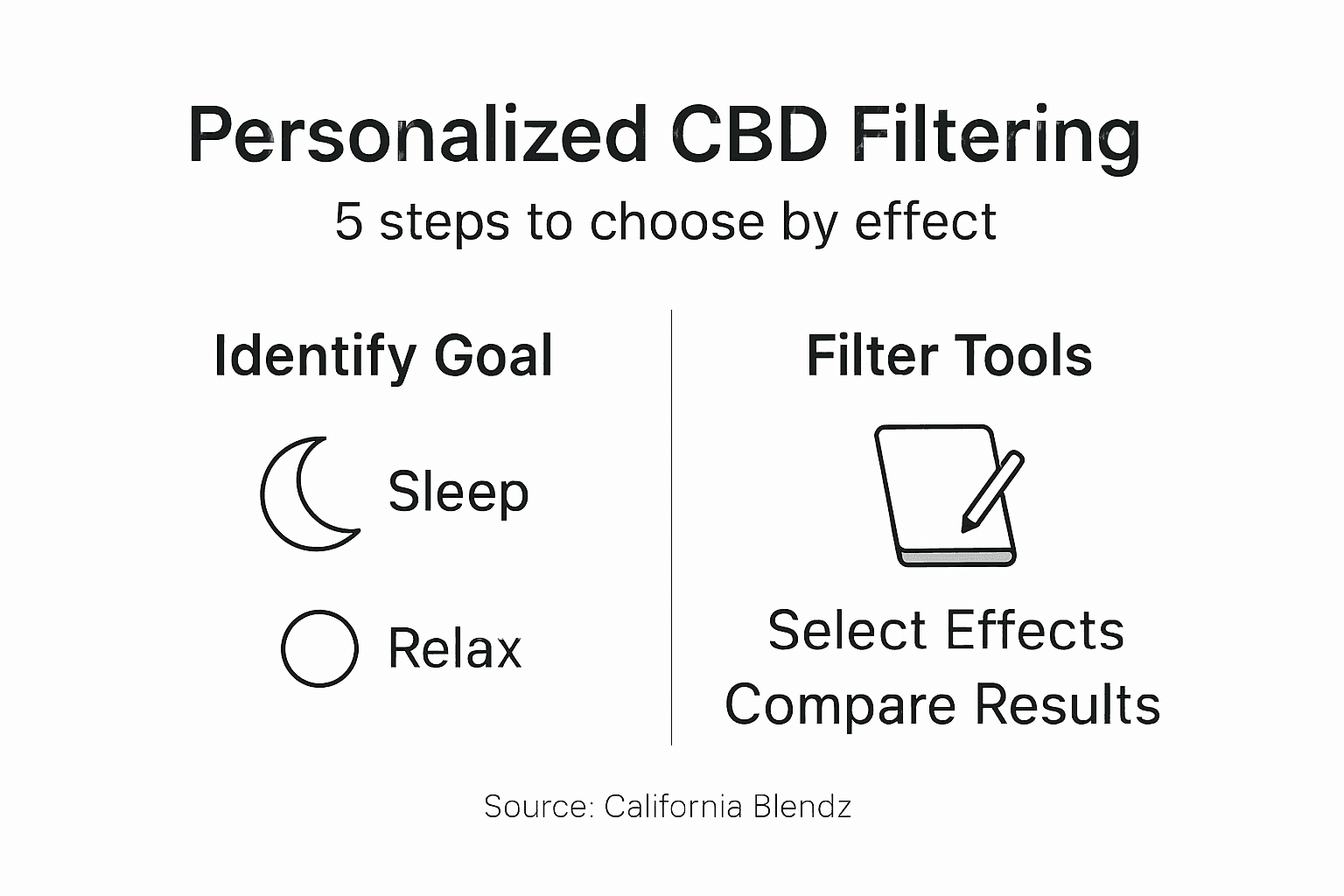 Personalized CBD Filtering

5 steps to choose by effect

Identify Goal

Sleep

Relax

Filter Tools

Select Effects
Compare Results

Source: California Blendz